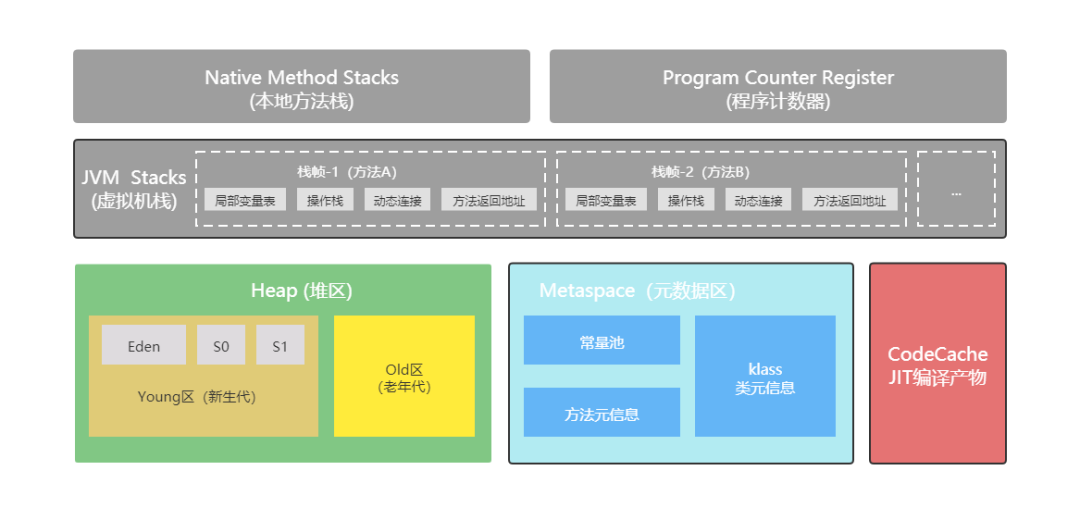 Native Method Stacks
(本地方法栈)

Program Counter Register
(程序计数器)

JVM Stacks
(虚拟机栈)

栈帧-1（方法A）
局部变量表
操作栈
动态连接
方法返回地址

栈帧-2（方法B）
局部变量表
操作栈
动态连接
方法返回地址

...

Heap (堆区)
Eden
S0
S1
Young区（新生代）
Old区
(老年代)

Metaspace（元数据区）
常量池
方法元信息
klass
类元信息

CodeCache
JIT编译产物